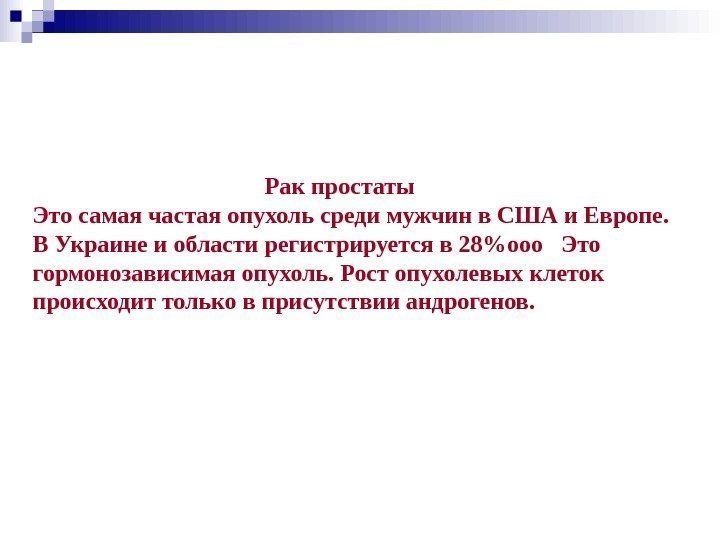 Рак простаты

Это самая частая опухоль среди мужчин в США и Европе. В Украине и области регистрируется в 28%ооо Это гормонозависимая опухоль. Рост опухолевых клеток происходит только в присутствии андрогенов.